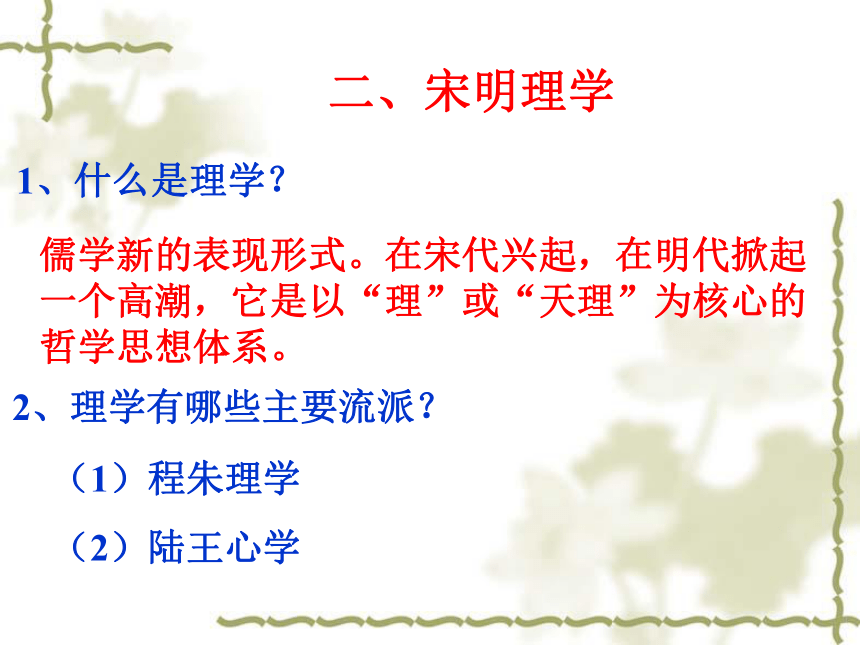 二、宋明理学

1、什么是理学?

儒学新的表现形式。在宋代兴起，在明代掀起一个高潮，它是以“理”或“天理”为核心的哲学思想体系。

2、理学有哪些主要流派?

（1）程朱理学

（2）陆王心学